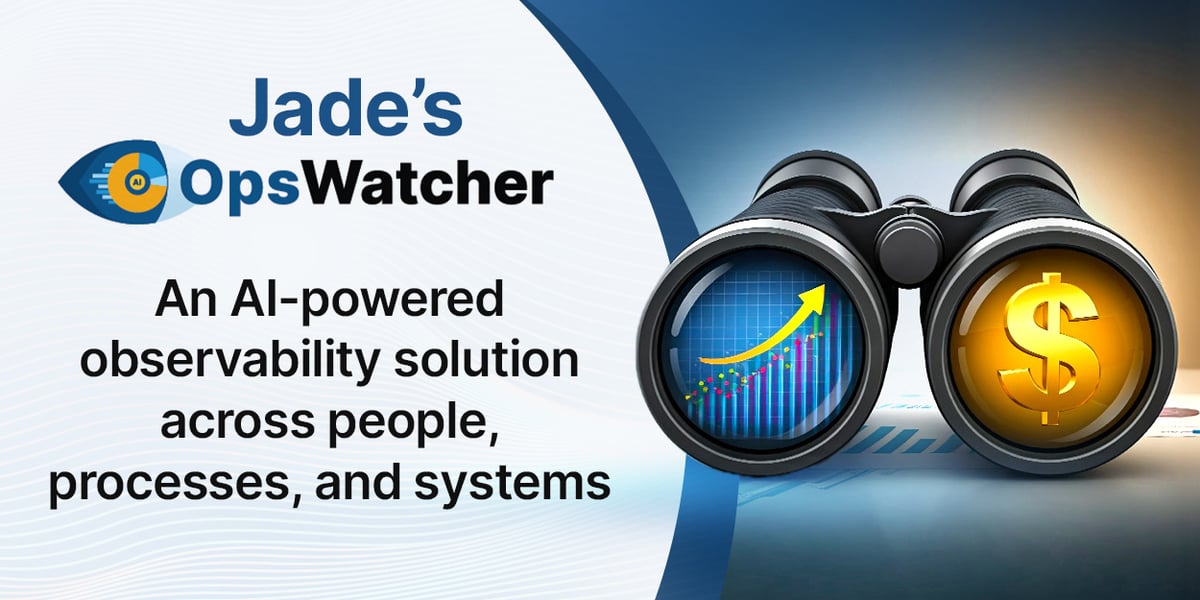 Jade's
AI OpsWatcher

An AI-powered observability solution across people, processes, and systems

$